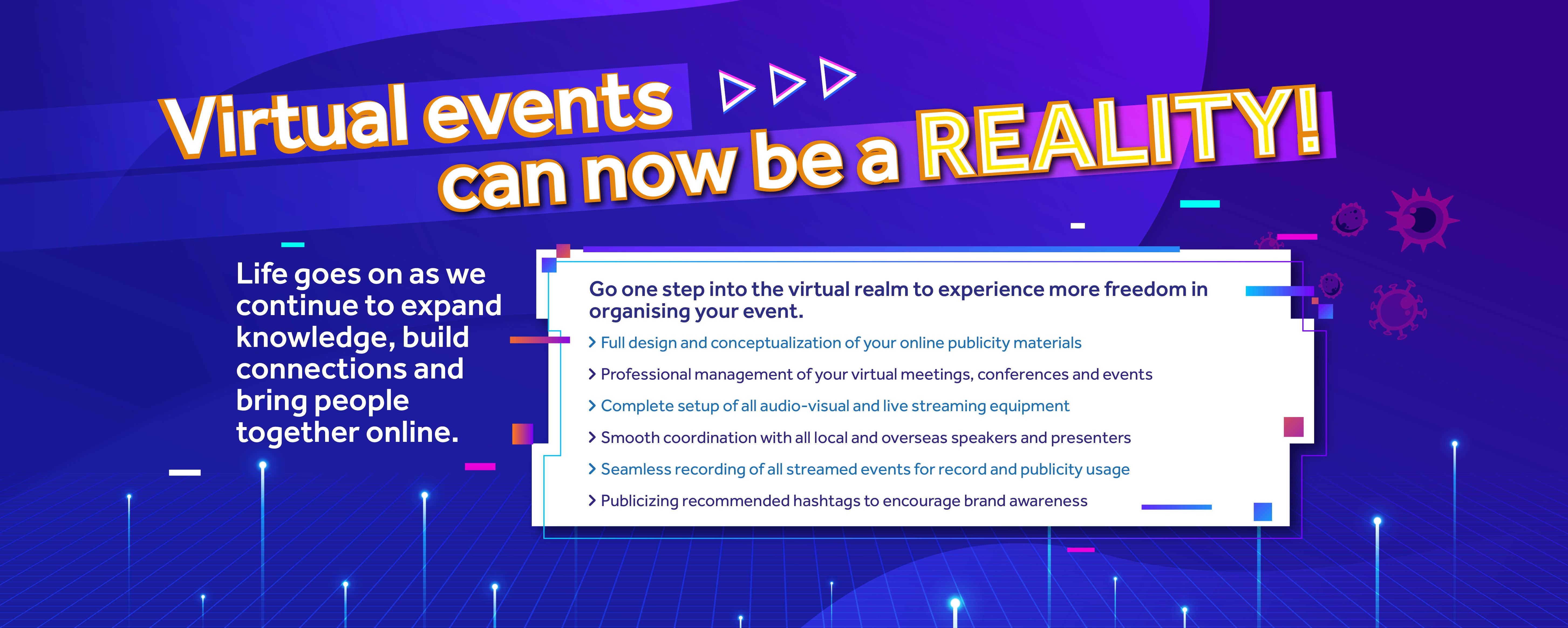 Virtual events can now be a REALITY!

Life goes on as we continue to expand knowledge, build connections and bring people together online.

Go one step into the virtual realm to experience more freedom in organising your event.

> Full design and conceptualization of your online publicity materials

> Professional management of your virtual meetings, conferences and events

> Complete setup of all audio-visual and live streaming equipment

> Smooth coordination with all local and overseas speakers and presenters

> Seamless recording of all streamed events for record and publicity usage

> Publicizing recommended hashtags to encourage brand awareness